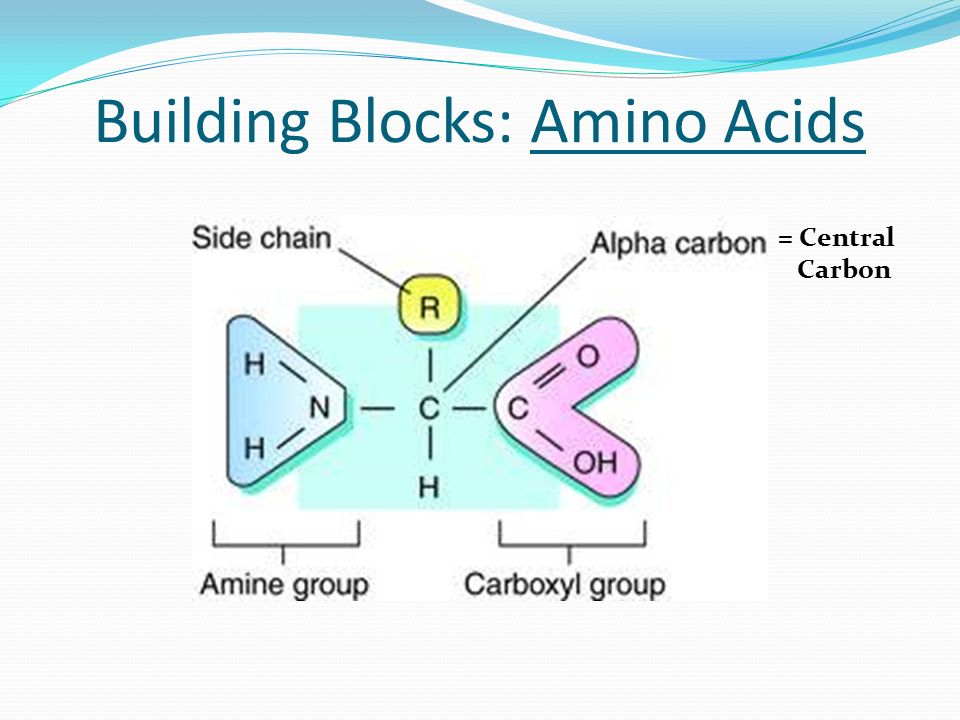 Building Blocks: Amino Acids

Side chain

Alpha carbon = Central Carbon

R

H

N

H

C

H

C

O

OH

Amine group

Carboxyl group